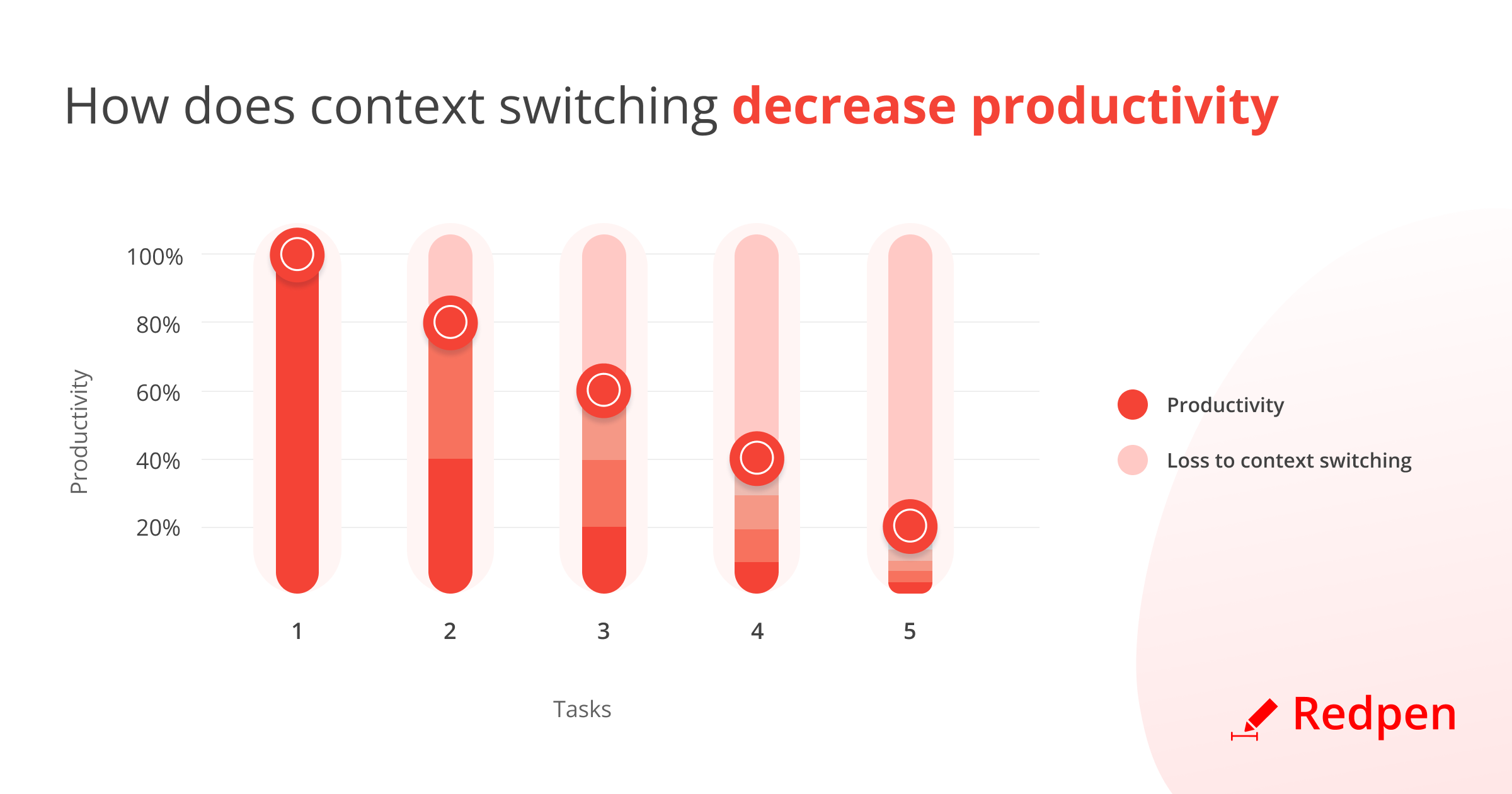 How does context switching decrease productivity

Productivity

100%
80%
60%
40%
20%

1
2
3
4
5

Tasks

Productivity
Loss to context switching

Redpen